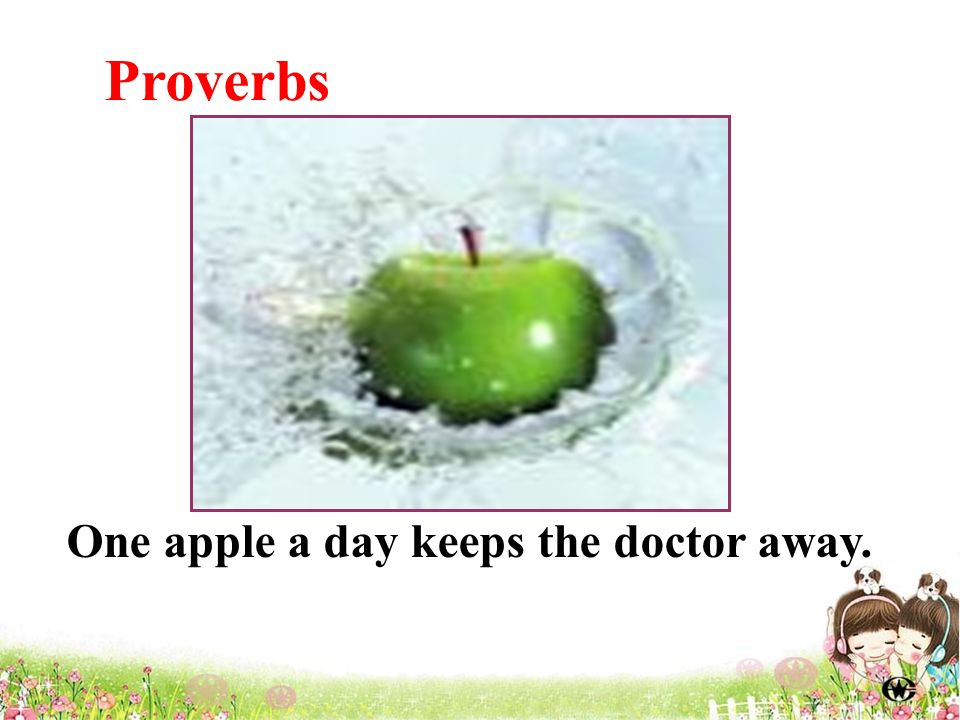 Proverbs

One apple a day keeps the doctor away.